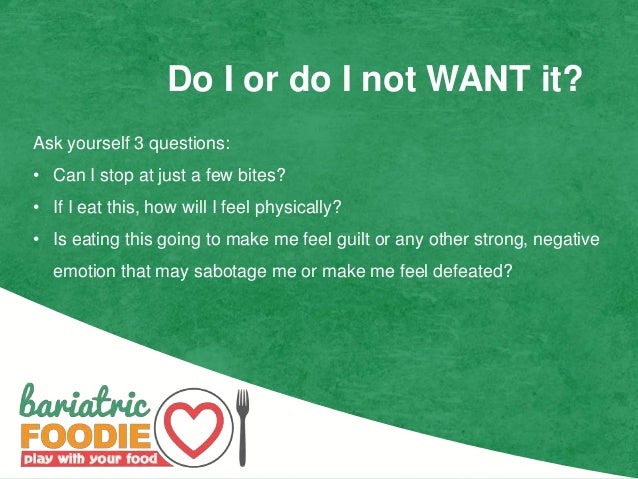 Do I or do I not WANT it?

Ask yourself 3 questions:

• Can I stop at just a few bites?

• If I eat this, how will I feel physically?

• Is eating this going to make me feel guilt or any other strong, negative emotion that may sabotage me or make me feel defeated?

bariatric
FOODIE
play with your food